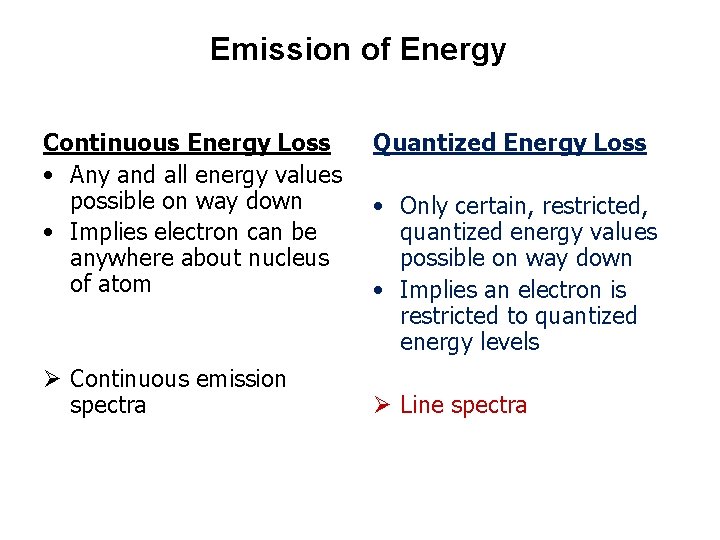 Emission of Energy

Continuous Energy Loss

• Any and all energy values possible on way down
• Implies electron can be anywhere about nucleus of atom

➢ Continuous emission spectra

Quantized Energy Loss

• Only certain, restricted, quantized energy values possible on way down
• Implies an electron is restricted to quantized energy levels

➢ Line spectra